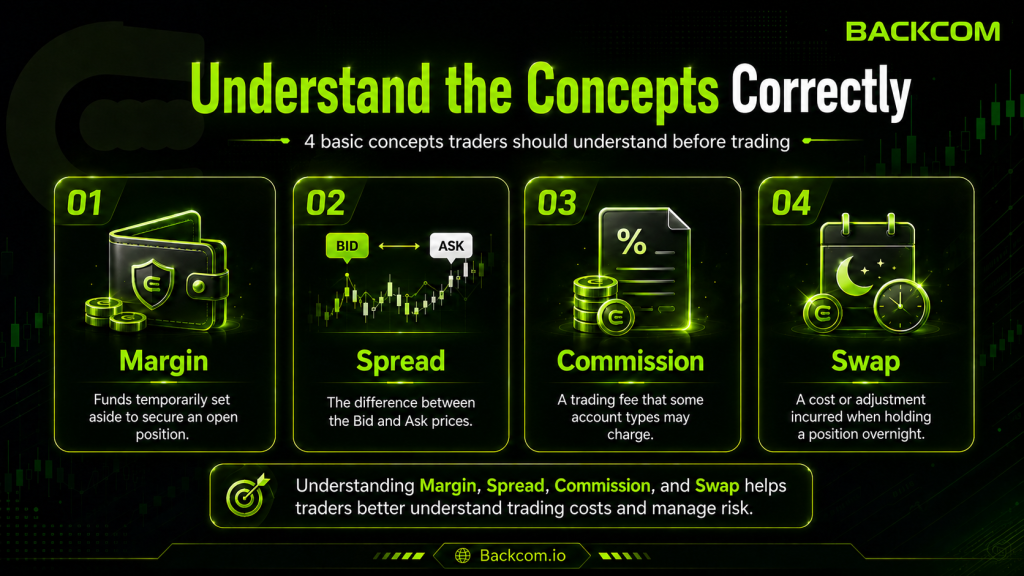 BACKCOM

Understand the Concepts Correctly

4 basic concepts traders should understand before trading

01
Margin
Funds temporarily set aside to secure an open position.

02
BID ASK
Spread
The difference between the Bid and Ask prices.

03
%
Commission
A trading fee that some account types may charge.

04
Swap
A cost or adjustment incurred when holding a position overnight.

Understanding Margin, Spread, Commission, and Swap helps traders better understand trading costs and manage risk.

Backcom.io